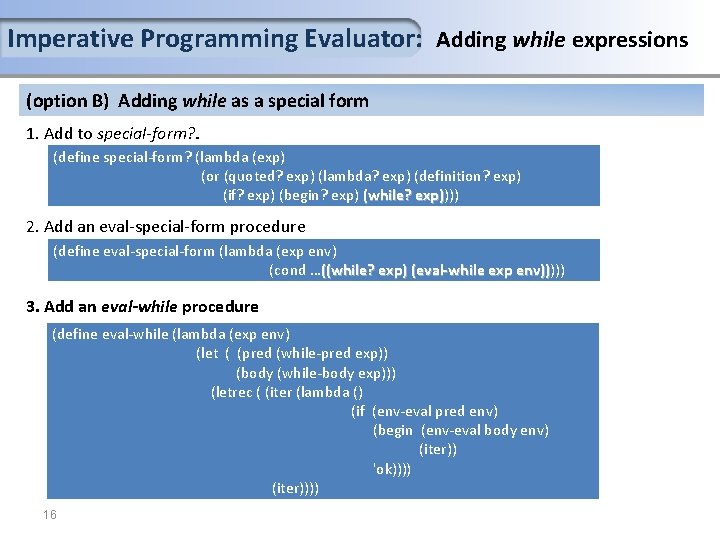 Imperative Programming Evaluator: Adding while expressions

(option B) Adding while as a special form

1. Add to special-form?.

(define special-form? (lambda (exp)
(or (quoted? exp) (lambda? exp) (definition? exp)
(if? exp) (begin? exp) (while? exp))))

2. Add an eval-special-form procedure

(define eval-special-form (lambda (exp env)
(cond ...((while? exp) (eval-while exp env)))))

3. Add an eval-while procedure

(define eval-while (lambda (exp env)
(let ( (pred (while-pred exp))
(body (while-body exp)))
(letrec ( (iter (lambda ()
(if (env-eval pred env)
(begin (env-eval body env)
(iter))
'ok))))
(iter))))

16